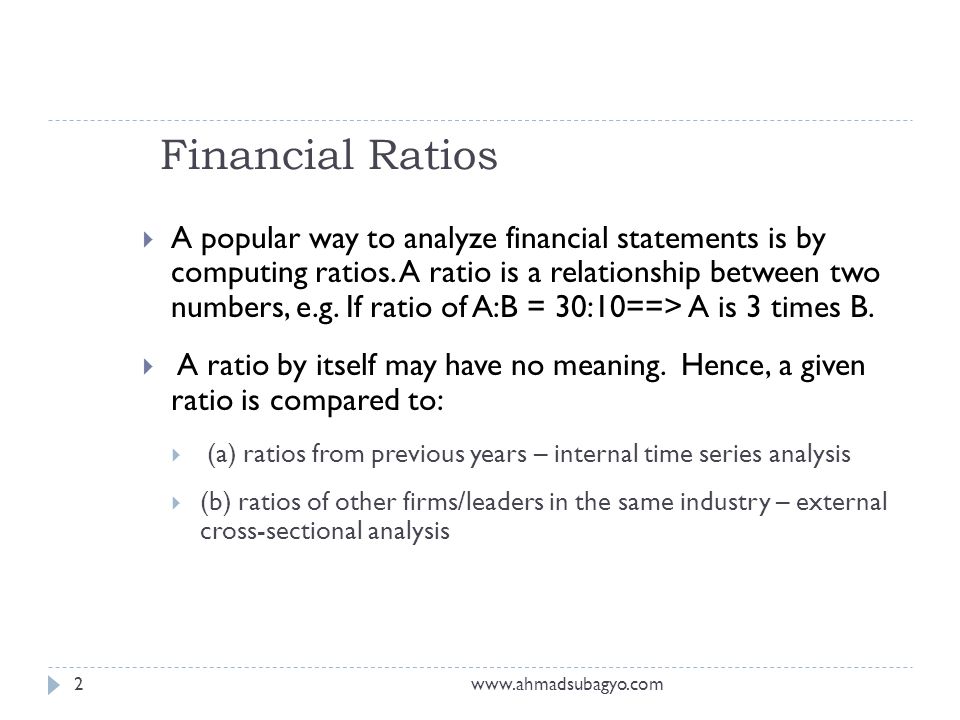 Financial Ratios

A popular way to analyze financial statements is by computing ratios. A ratio is a relationship between two numbers, e.g. If ratio of A:B = 30:10==> A is 3 times B.

A ratio by itself may have no meaning. Hence, a given ratio is compared to:

(a) ratios from previous years – internal time series analysis

(b) ratios of other firms/leaders in the same industry – external cross-sectional analysis

2

www.ahmadsubagyo.com